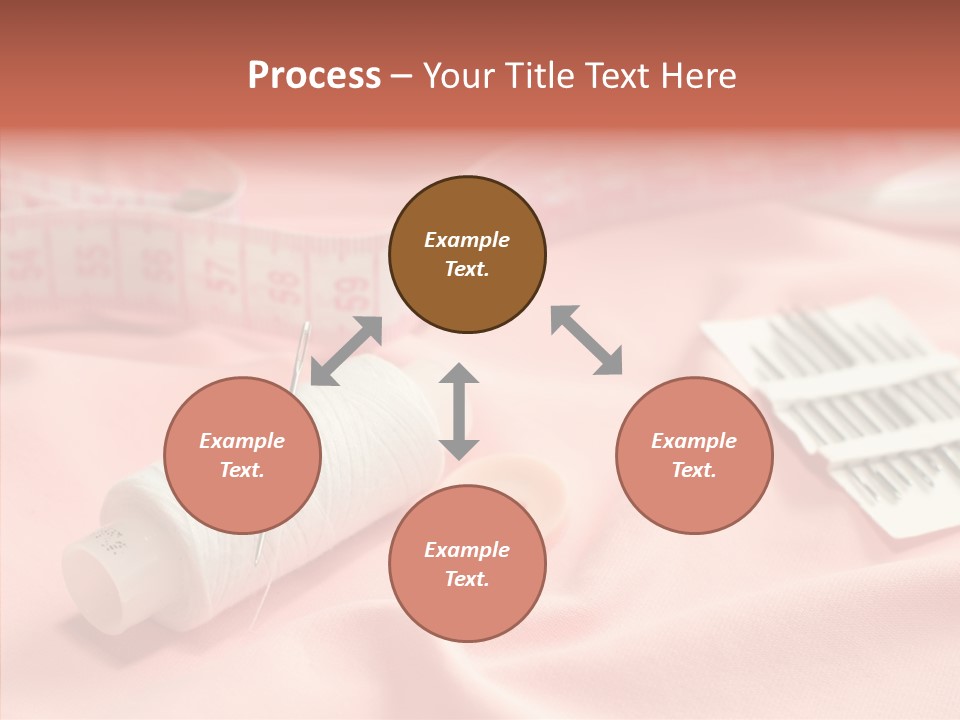 Process – Your Title Text Here

Example Text.

Example Text.

Example Text.

Example Text.